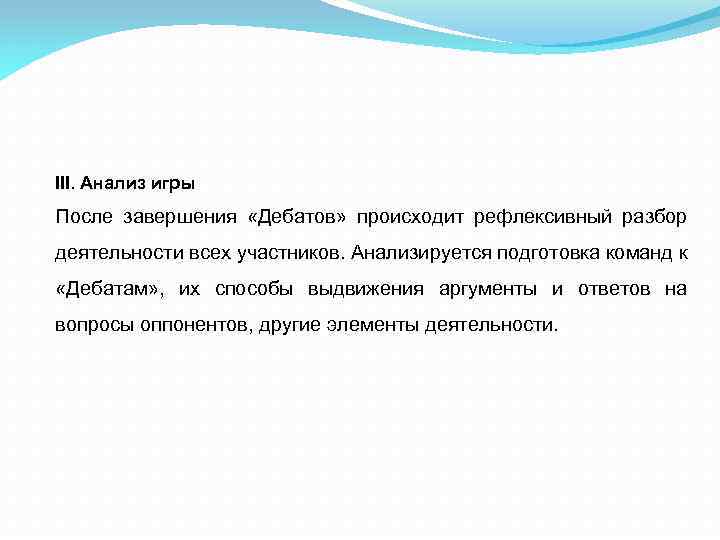 III. Анализ игры

После завершения «Дебатов» происходит рефлексивный разбор деятельности всех участников. Анализируется подготовка команд к «Дебатам», их способы выдвижения аргументы и ответов на вопросы оппонентов, другие элементы деятельности.